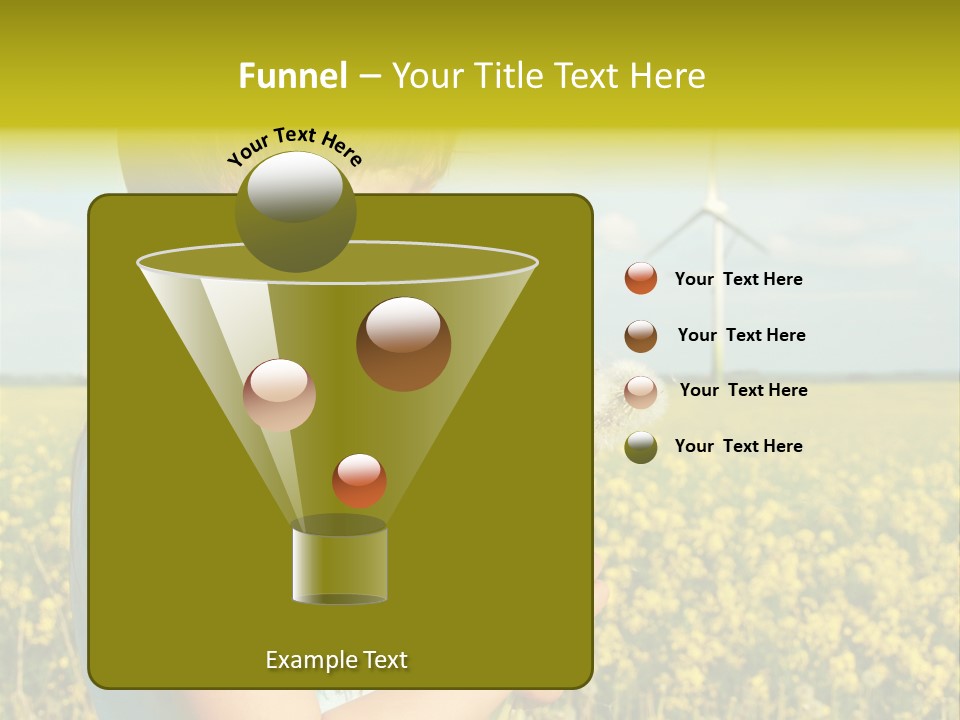 Funnel – Your Title Text Here

Your Text Here

Your Text Here

Your Text Here

Your Text Here

Your Text Here

Example Text